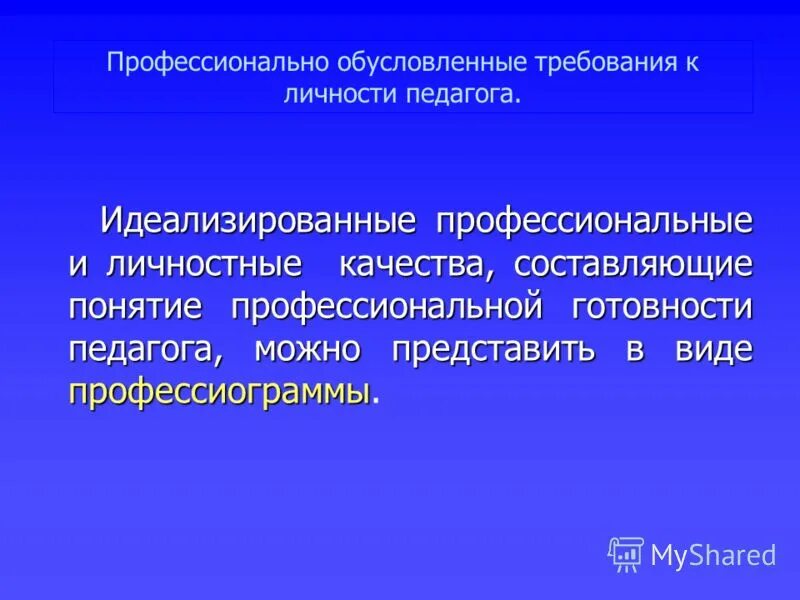 Профессионально обусловленные требования к личности педагога.

Идеализированные профессиональные и личностные качества, составляющие понятие профессиональной готовности педагога, можно представить в виде профессиограммы.

MyShared